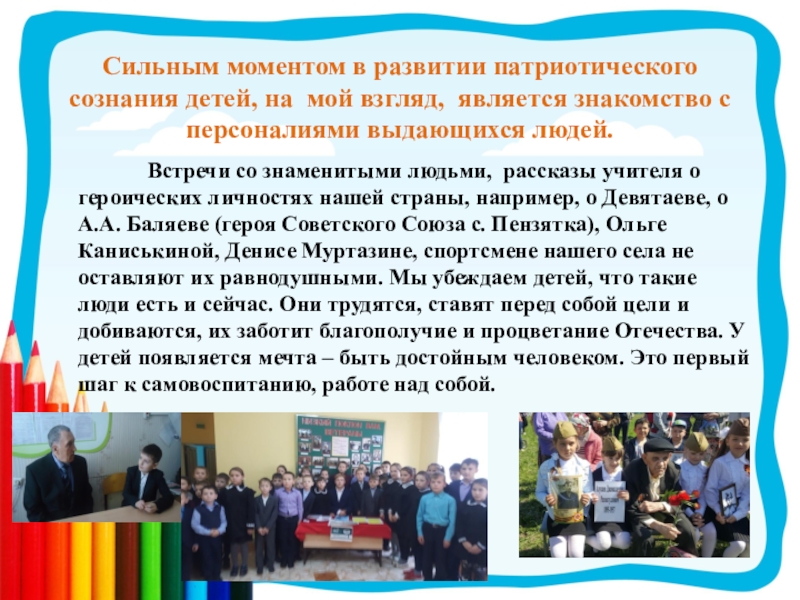 Сильным моментом в развитии патриотического сознания детей, на мой взгляд, является знакомство с персоналиями выдающихся людей.

Встречи со знаменитыми людьми, рассказы учителя о героических личностях нашей страны, например, о Девятаеве, о А.А. Баляеве (героя Советского Союза с. Пензятка), Ольге Каниськиной, Денисе Муртазине, спортсмене нашего села не оставляют их равнодушными. Мы убеждаем детей, что такие люди есть и сейчас. Они трудятся, ставят перед собой цели и добиваются, их заботит благополучие и процветание Отечества. У детей появляется мечта – быть достойным человеком. Это первый шаг к самовоспитанию, работе над собой.